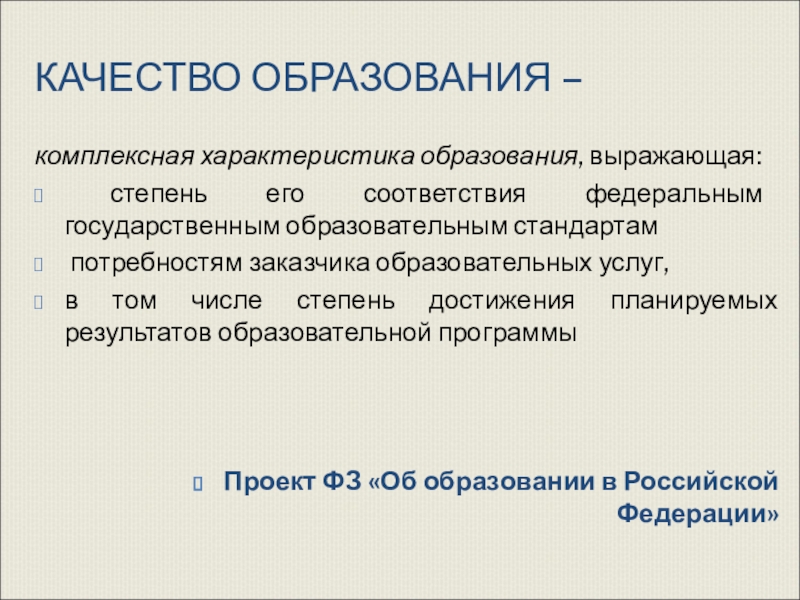 КАЧЕСТВО ОБРАЗОВАНИЯ –

комплексная характеристика образования, выражающая:

степень его соответствия федеральным государственным образовательным стандартам

потребностям заказчика образовательных услуг,

в том числе степень достижения планируемых результатов образовательной программы

Проект ФЗ «Об образовании в Российской Федерации»